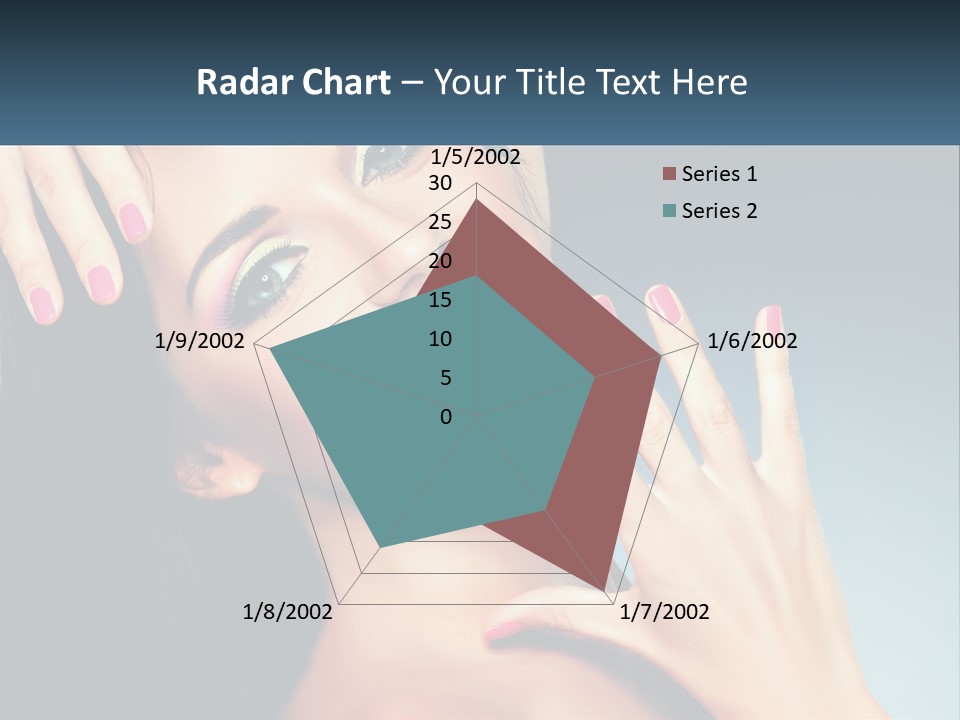 Radar Chart – Your Title Text Here

1/5/2002
30
25
20
15
10
5
0
1/6/2002
1/7/2002
1/8/2002
1/9/2002

Series 1
Series 2